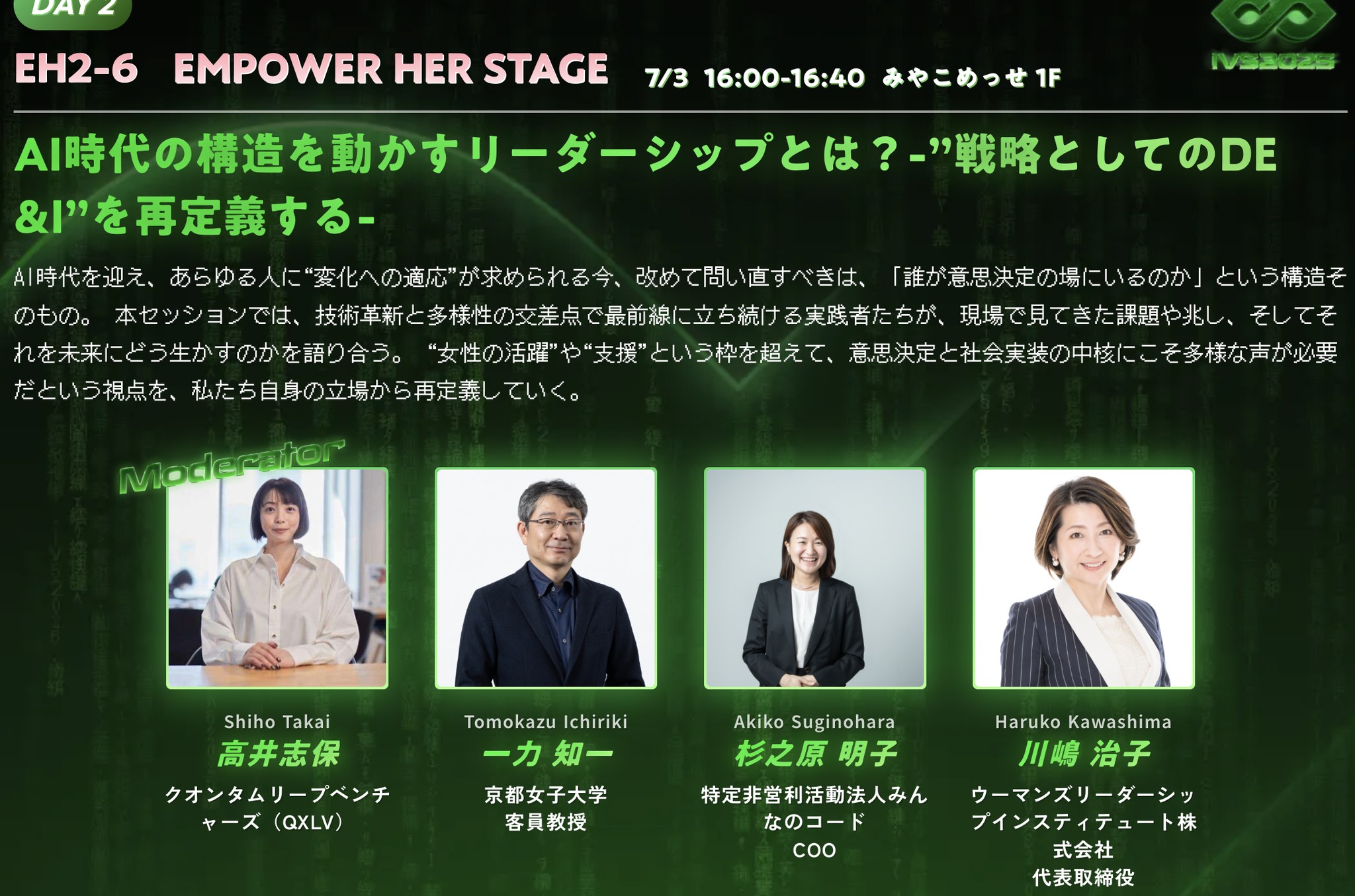 DAY 2

IVS2025

EH2-6 EMPOWER HER STAGE 7/3 16:00-16:40 みやこめっせ 1F

AI時代の構造を動かすリーダーシップとは？-”戦略としてのDE&I”を再定義する-

AI時代を迎え、あらゆる人に“変化への適応”が求められる今、改めて問い直すべきは、「誰が意思決定の場にいるのか」という構造そのもの。 本セッションでは、技術革新と多様性の交差点で最前線に立ち続ける実践者たちが、現場で見てきた課題や兆し、そしてそれを未来にどう生かすのかを語り合う。 “女性の活躍”や“支援”という枠を超えて、意思決定と社会実装の中核にこそ多様な声が必要だという視点を、私たち自身の立場から再定義していく。

Moderator

Shiho Takai
高井志保
クオンタムリープベンチャーズ（QXLV）

Tomokazu Ichiriki
一力 知一
京都女子大学
客員教授

Akiko Suginohara
杉之原 明子
特定非営利活動法人みんなのコード
COO

Haruko Kawashima
川嶋 治子
ウーマンズリーダーシップインスティテュート株式会社
代表取締役